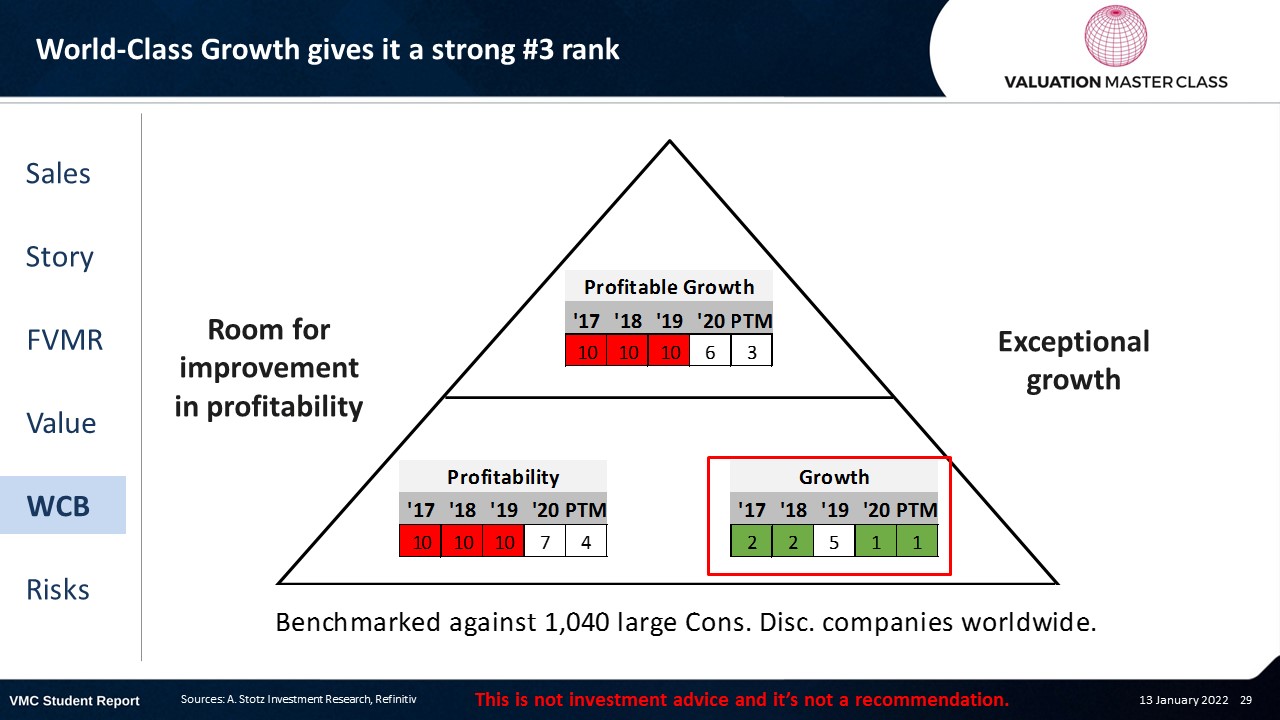 World-Class Growth gives it a strong #3 rank

VALUATION MASTER CLASS

Sales

Story

FVMR

Value

WCB

Risks

Room for improvement in profitability

Profitable Growth

| '17 | '18 | '19 | '20 | PTM |
|---|---|---|---|---|
| 10 | 10 | 10 | 6 | 3 |

Exceptional growth

Profitability

| '17 | '18 | '19 | '20 | PTM |
|---|---|---|---|---|
| 10 | 10 | 10 | 7 | 4 |

Growth

| '17 | '18 | '19 | '20 | PTM |
|---|---|---|---|---|
| 2 | 2 | 5 | 1 | 1 |

Benchmarked against 1,040 large Cons. Disc. companies worldwide.

VMC Student Report Sources: A. Stotz Investment Research, Refinitiv This is not investment advice and it's not a recommendation. 13 January 2022 29